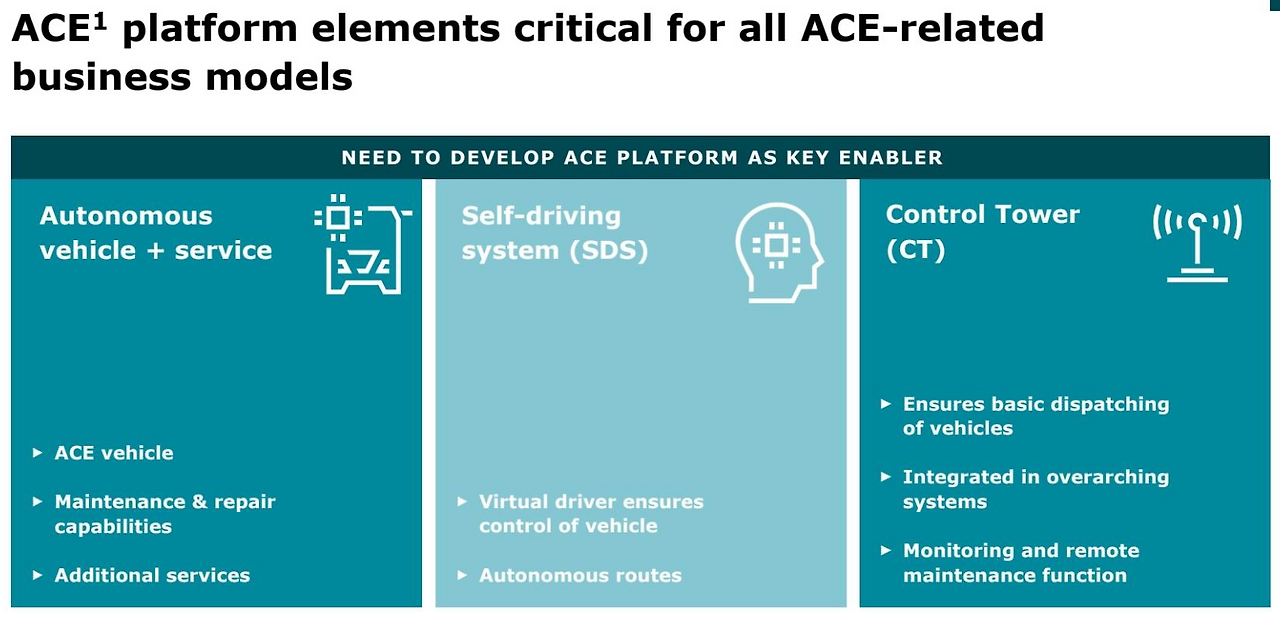 ACE$^1$ platform elements critical for all ACE-related business models

NEED TO DEVELOP ACE PLATFORM AS KEY ENABLER

Autonomous vehicle + service

▸ ACE vehicle

▸ Maintenance & repair capabilities

▸ Additional services

Self-driving system (SDS)

▸ Virtual driver ensures control of vehicle

▸ Autonomous routes

Control Tower (CT)

▸ Ensures basic dispatching of vehicles

▸ Integrated in overarching systems

▸ Monitoring and remote maintenance function